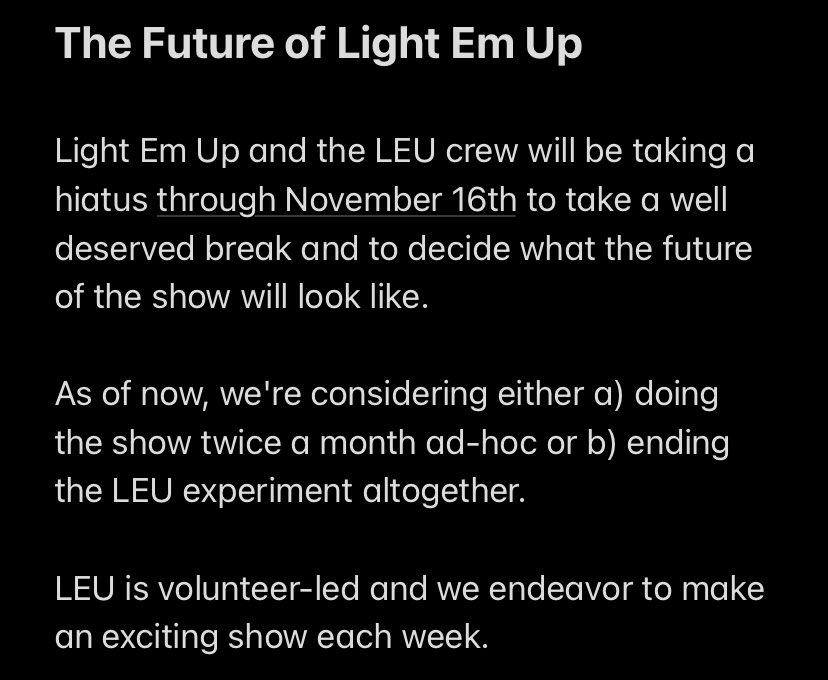 The Future of Light Em Up

Light Em Up and the LEU crew will be taking a hiatus through November 16th to take a well deserved break and to decide what the future of the show will look like.

As of now, we're considering either a) doing the show twice a month ad-hoc or b) ending the LEU experiment altogether.

LEU is volunteer-led and we endeavor to make an exciting show each week.